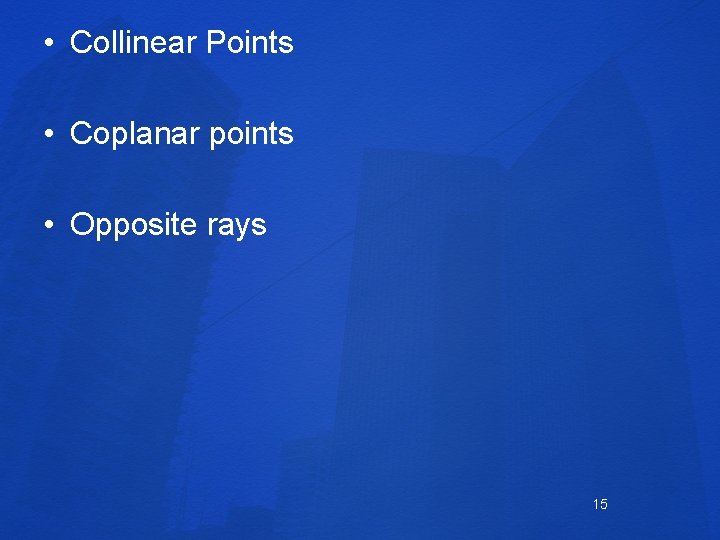 • Collinear Points

• Coplanar points

• Opposite rays

15